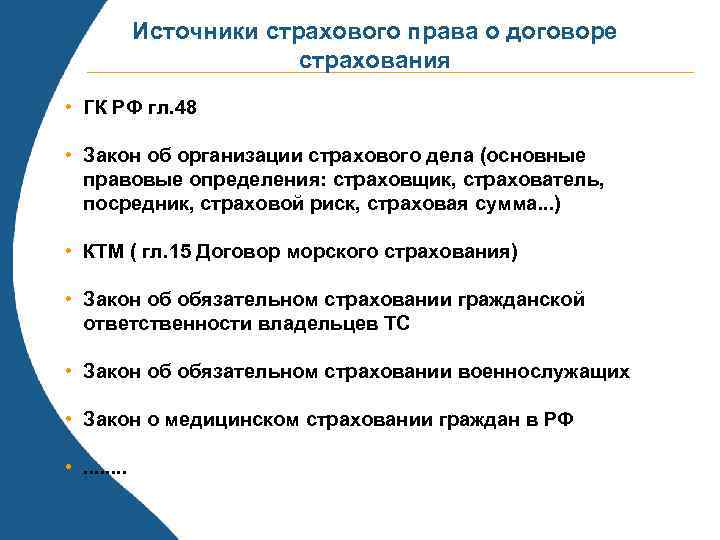 Источники страхового права о договоре страхования

• ГК РФ гл.48

• Закон об организации страхового дела (основные правовые определения: страховщик, страхователь, посредник, страховой риск, страховая сумма...)

• КТМ ( гл.15 Договор морского страхования)

• Закон об обязательном страховании гражданской ответственности владельцев ТС

• Закон об обязательном страховании военнослужащих

• Закон о медицинском страховании граждан в РФ

• ........